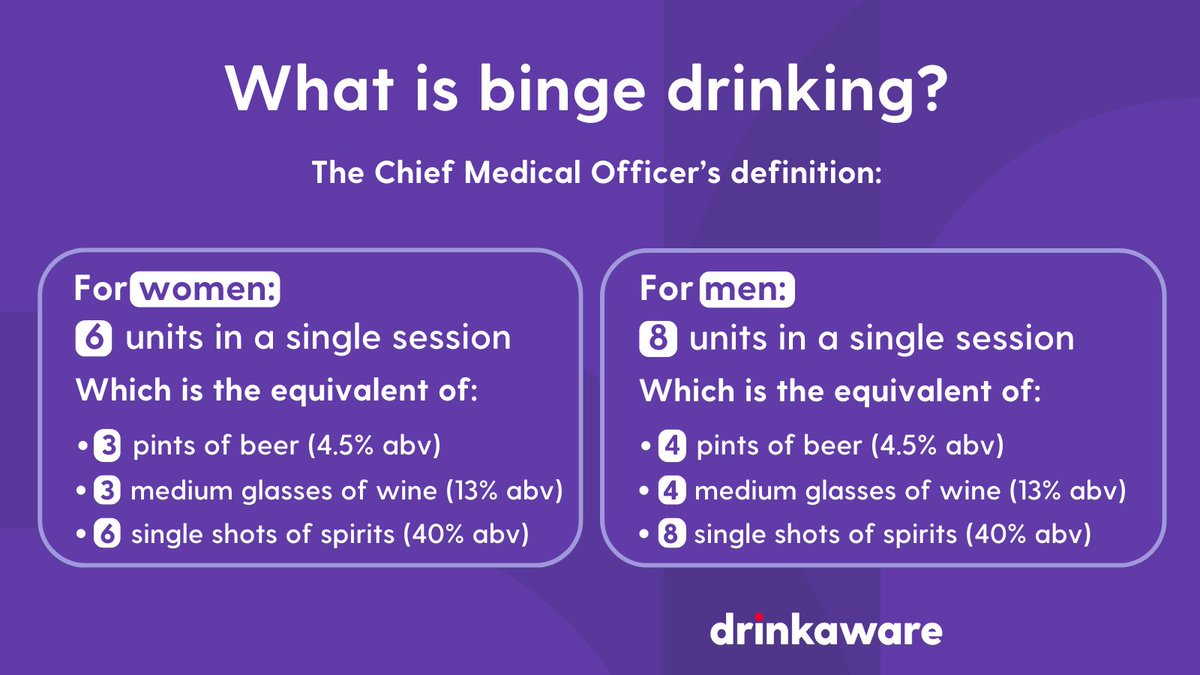 What is binge drinking?

The Chief Medical Officer's definition:

For women:
6 units in a single session
Which is the equivalent of:
• 3 pints of beer (4.5% abv)
• 3 medium glasses of wine (13% abv)
• 6 single shots of spirits (40% abv)

For men:
8 units in a single session
Which is the equivalent of:
• 4 pints of beer (4.5% abv)
• 4 medium glasses of wine (13% abv)
• 8 single shots of spirits (40% abv)

drinkaware